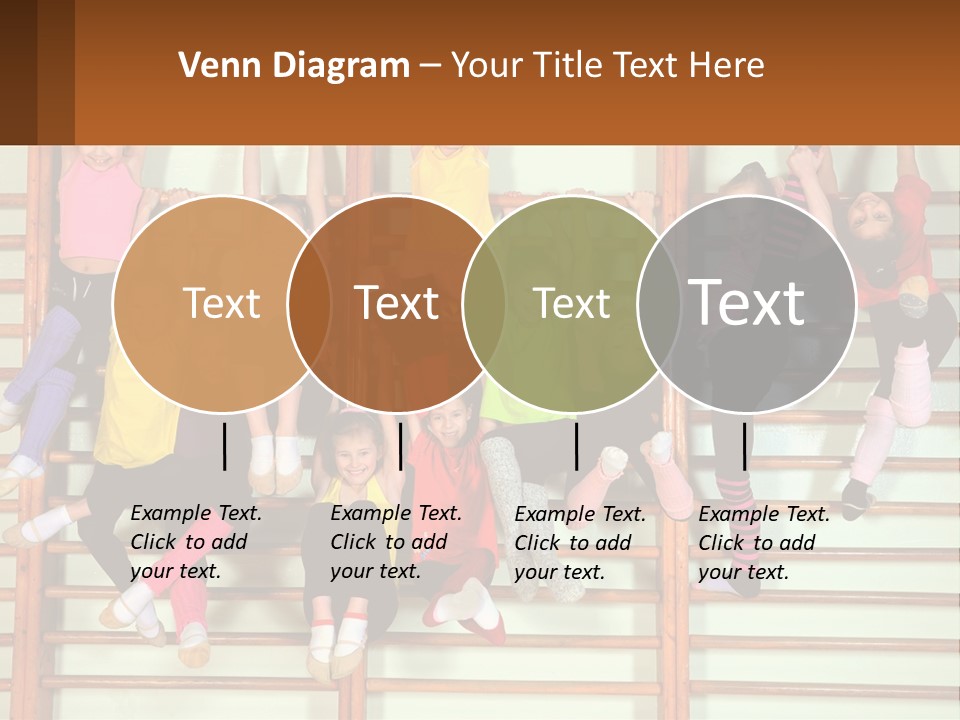 Venn Diagram – Your Title Text Here

Text

Text

Text

Text

Example Text. Click to add your text.

Example Text. Click to add your text.

Example Text. Click to add your text.

Example Text. Click to add your text.